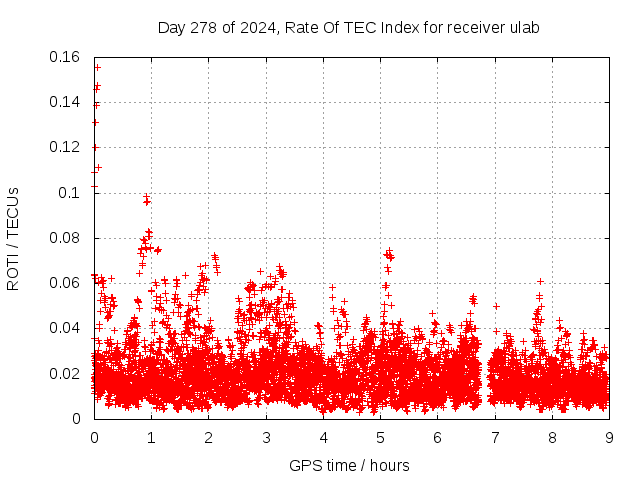 Day 278 of 2024, Rate Of TEC Index for receiver ulab

ROTI / TECUs

0.16
0.14
0.12
0.1
0.08
0.06
0.04
0.02
0

0 1 2 3 4 5 6 7 8 9

GPS time / hours